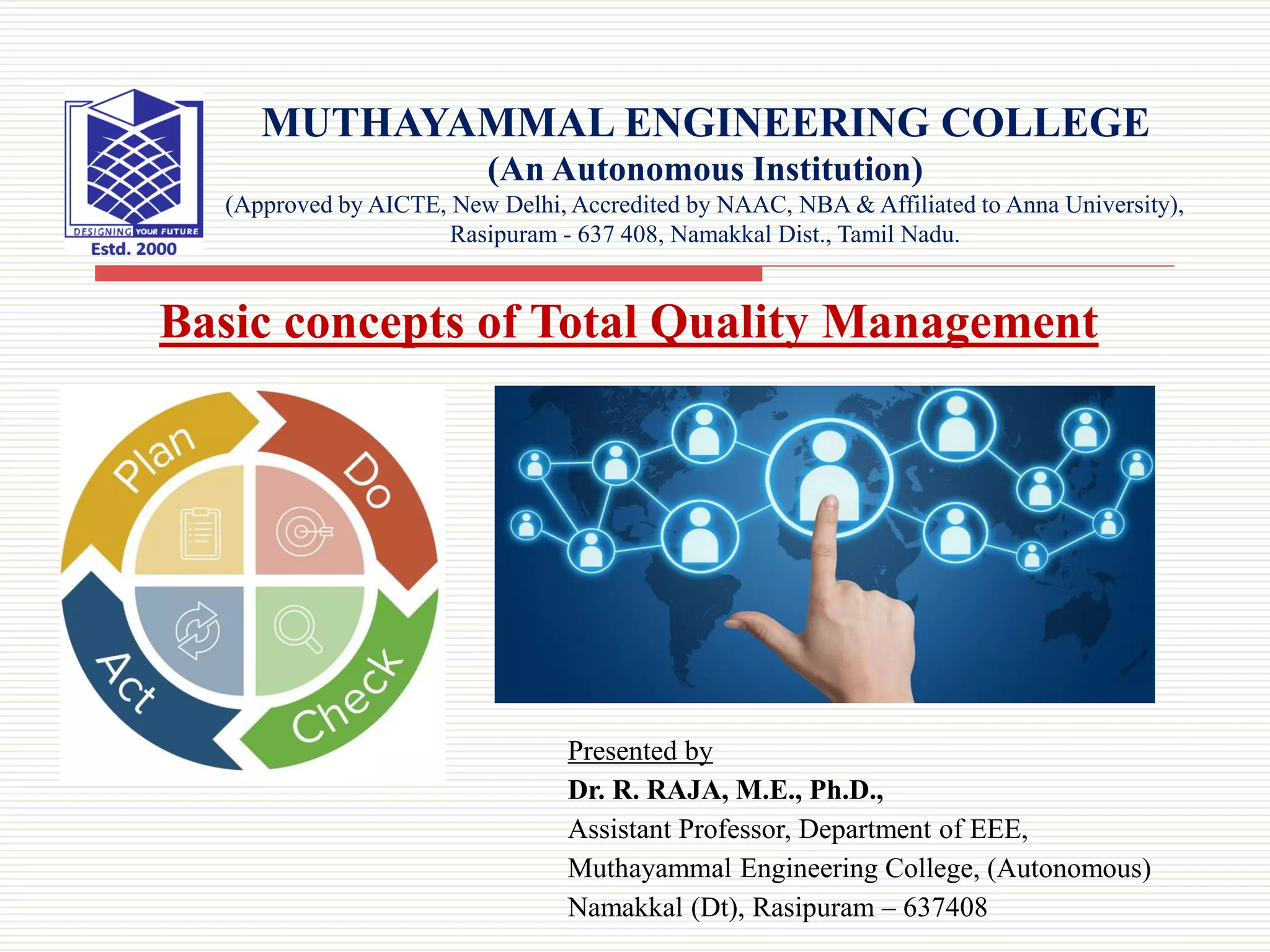 DESIGNING YOUR FUTURE
Estd. 2000

MUTHAYAMMAL ENGINEERING COLLEGE
(An Autonomous Institution)
(Approved by AICTE, New Delhi, Accredited by NAAC, NBA & Affiliated to Anna University), Rasipuram - 637 408, Namakkal Dist., Tamil Nadu.

Basic concepts of Total Quality Management

Plan
Do
Check
Act

Presented by
Dr. R. RAJA, M.E., Ph.D.,
Assistant Professor, Department of EEE,
Muthayammal Engineering College, (Autonomous)
Namakkal (Dt), Rasipuram – 637408